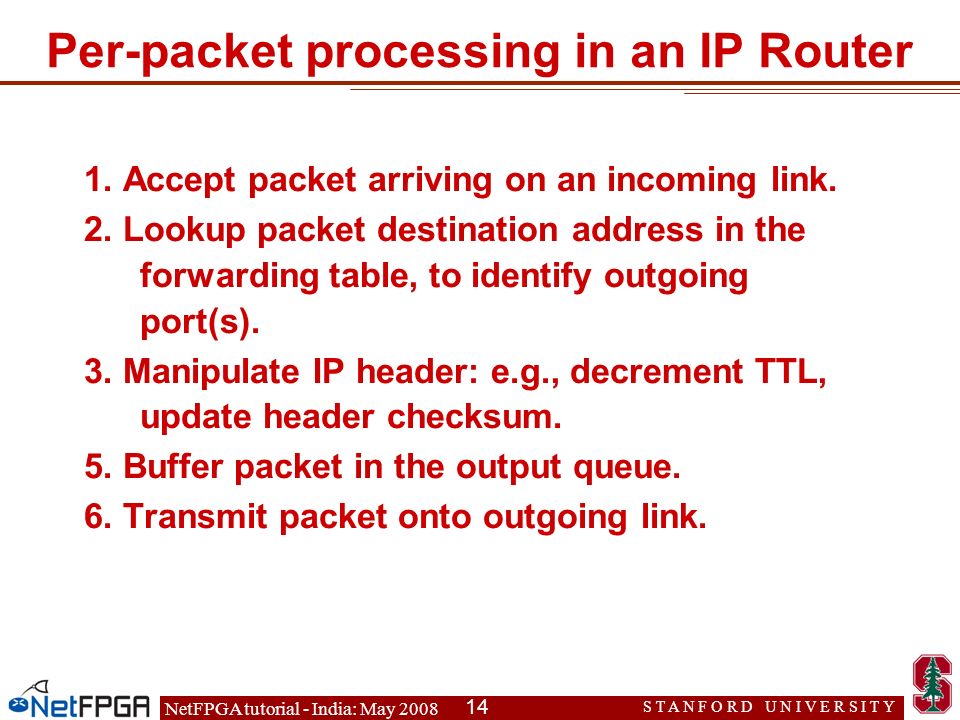 Per-packet processing in an IP Router

1. Accept packet arriving on an incoming link.
2. Lookup packet destination address in the forwarding table, to identify outgoing port(s).
3. Manipulate IP header: e.g., decrement TTL, update header checksum.
5. Buffer packet in the output queue.
6. Transmit packet onto outgoing link.

NetFPGA

NetFPGA tutorial - India: May 2008 14 STANFORD UNIVERSITY